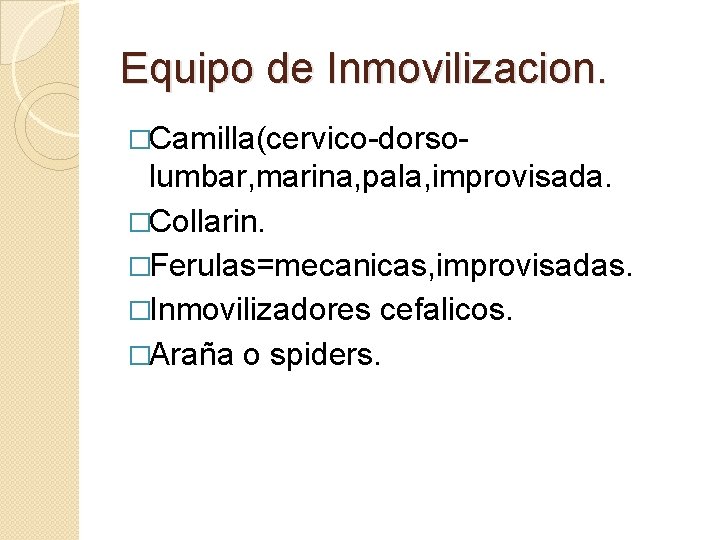 Equipo de Inmovilizacion.

□Camilla(cervico-dorso-lumbar,marina,pala,improvisada.
□Collarin.
□Ferulas=mecanicas,improvisadas.
□Inmovilizadores cefalicos.
□Araña o spiders.